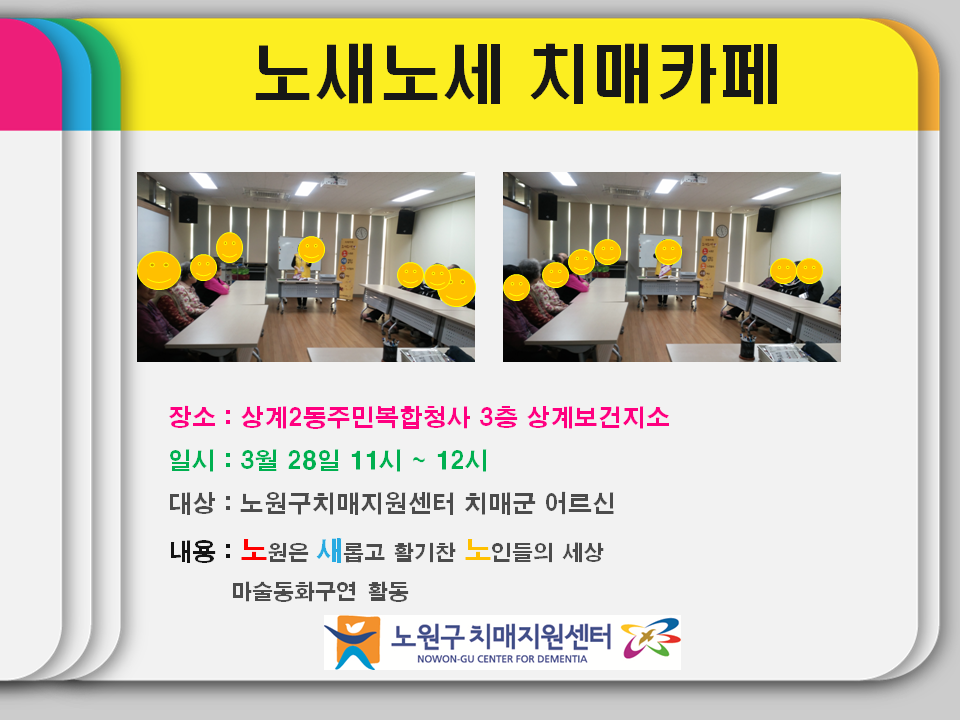 노새노세 치매카페

장소 : 상계2동주민복합청사 3층 상계보건지소

일시 : 3월 28일 11시 ~ 12시

대상 : 노원구치매지원센터 치매군 어르신

내용 : 노원은 새롭고 활기찬 노인들의 세상
마술동화구연 활동

노원구 치매지원센터
NOWON-GU CENTER FOR DEMENTIA